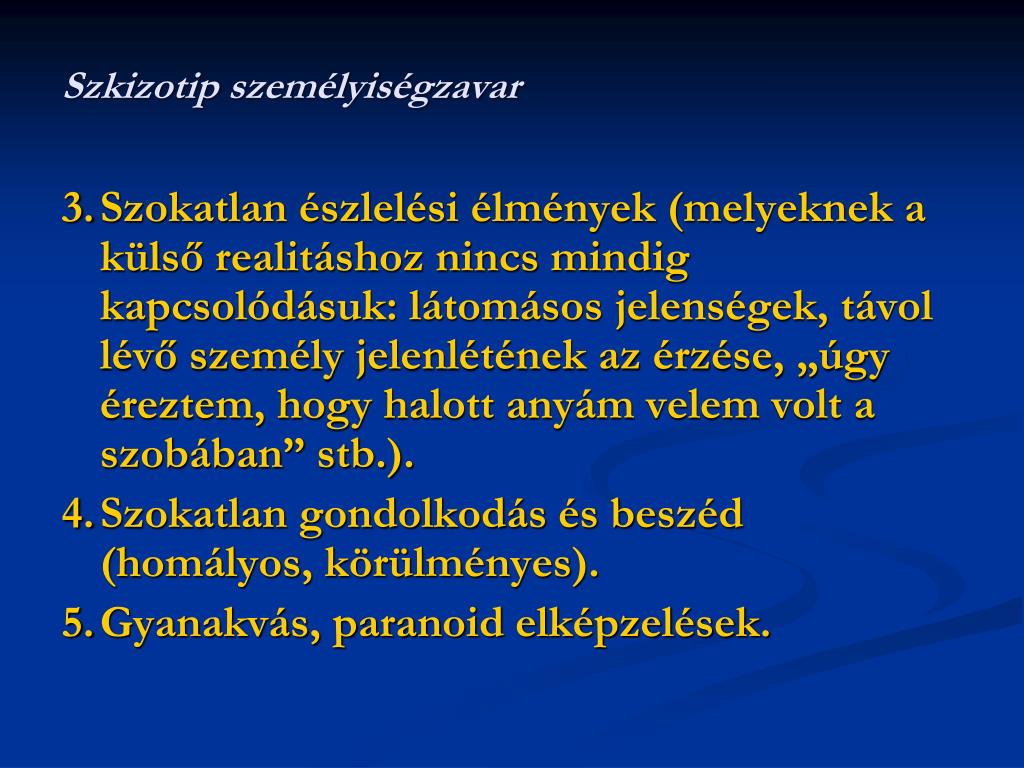 Szkizotip személyiségzavar

3. Szokatlan észlelési élmények (melyeknek a külső realitáshoz nincs mindig kapcsolódásuk: látomásos jelenségek, távol lévő személy jelenlétének az érzése, „úgy éreztem, hogy halott anyám velem volt a szobában” stb.).

4. Szokatlan gondolkodás és beszéd (homályos, körülményes).

5. Gyanakvás, paranoid elképzelések.